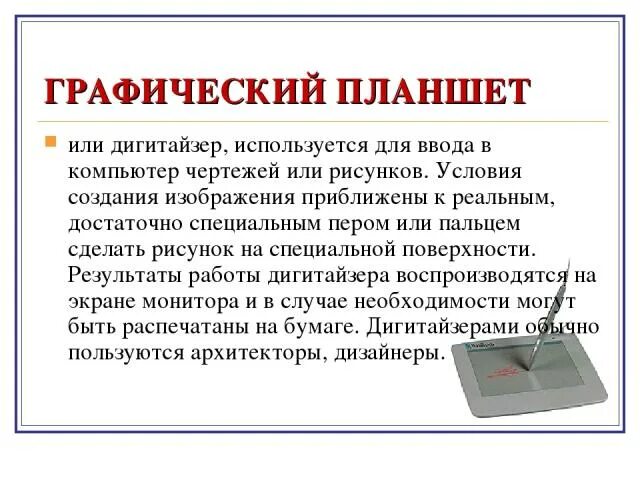 ГРАФИЧЕСКИЙ ПЛАНШЕТ

или дигитайзер, используется для ввода в компьютер чертежей или рисунков. Условия создания изображения приближены к реальным, достаточно специальным пером или пальцем сделать рисунок на специальной поверхности. Результаты работы дигитайзера воспроизводятся на экране монитора и в случае необходимости могут быть распечатаны на бумаге. Дигитайзерами обычно пользуются архитекторы, дизайнеры.